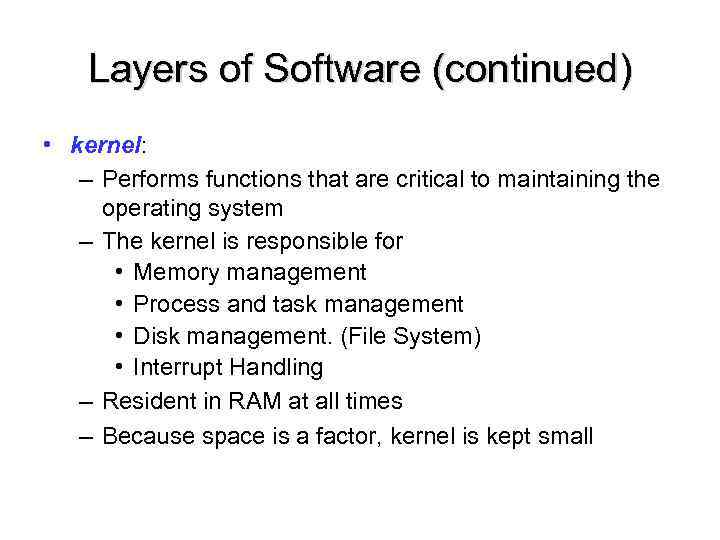 Layers of Software (continued)

• kernel:
– Performs functions that are critical to maintaining the operating system
– The kernel is responsible for
• Memory management
• Process and task management
• Disk management. (File System)
• Interrupt Handling
– Resident in RAM at all times
– Because space is a factor, kernel is kept small